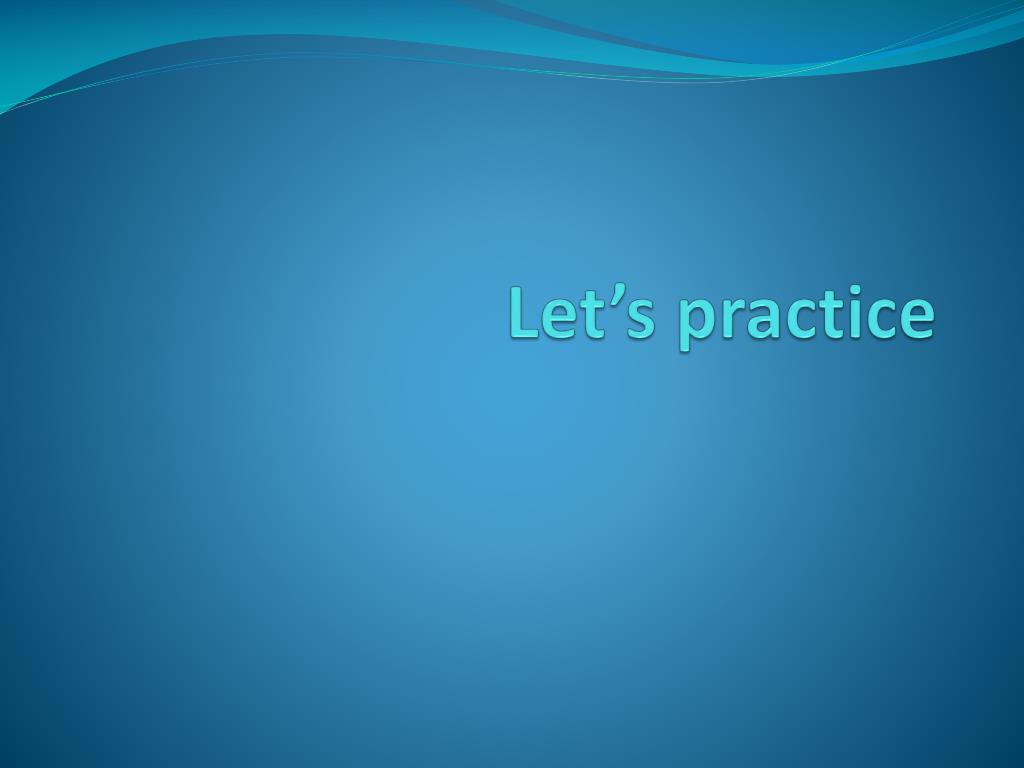 Let’s practice